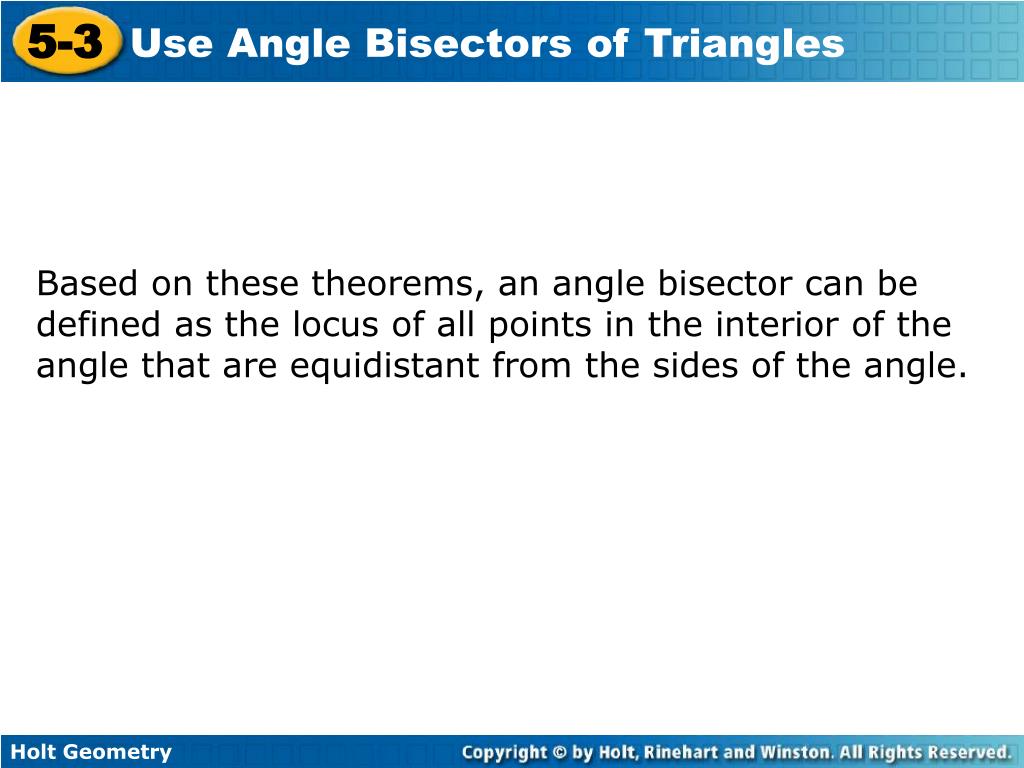 5-3 Use Angle Bisectors of Triangles

Based on these theorems, an angle bisector can be defined as the locus of all points in the interior of the angle that are equidistant from the sides of the angle.

Holt Geometry

Copyright © by Holt, Rinehart and Winston. All Rights Reserved.